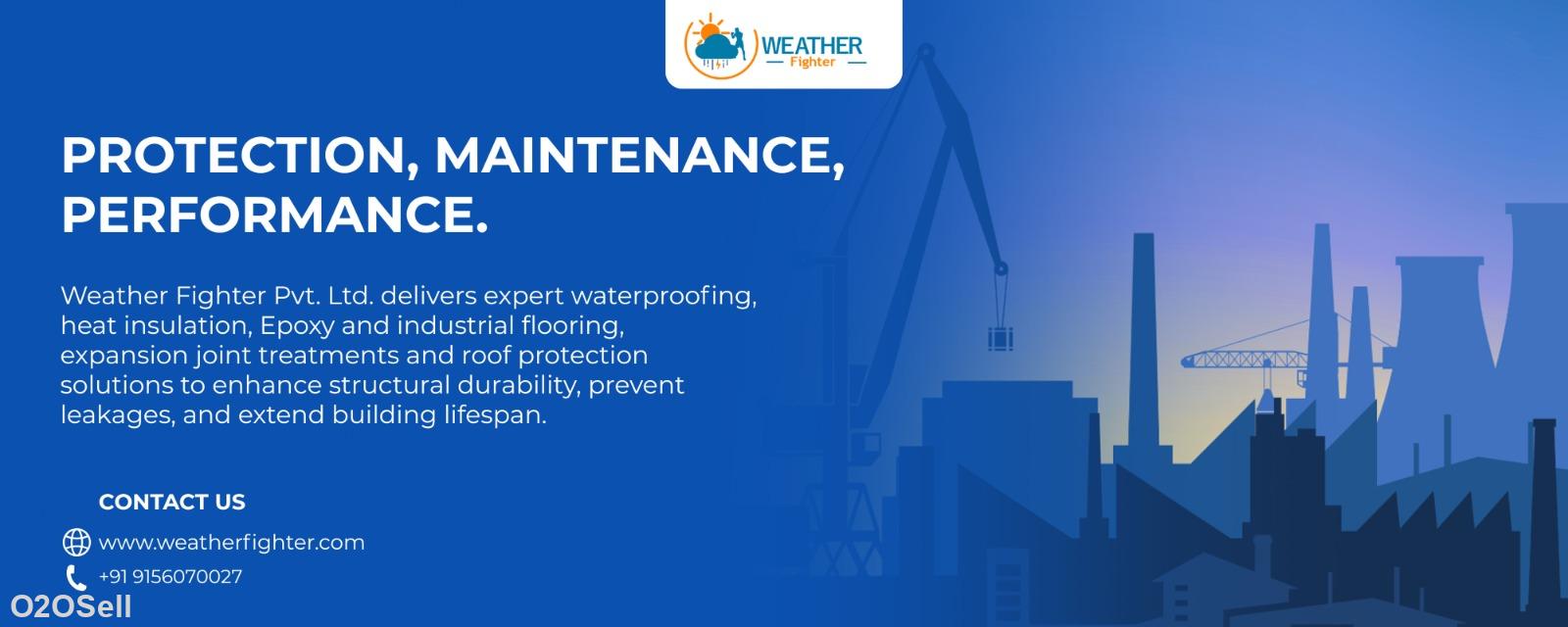 WEATHER
Fighter

PROTECTION, MAINTENANCE, PERFORMANCE.

Weather Fighter Pvt. Ltd. delivers expert waterproofing, heat insulation, Epoxy and industrial flooring, expansion joint treatments and roof protection solutions to enhance structural durability, prevent leakages, and extend building lifespan.

CONTACT US

www.weatherfighter.com

+91 9156070027

O2OSell